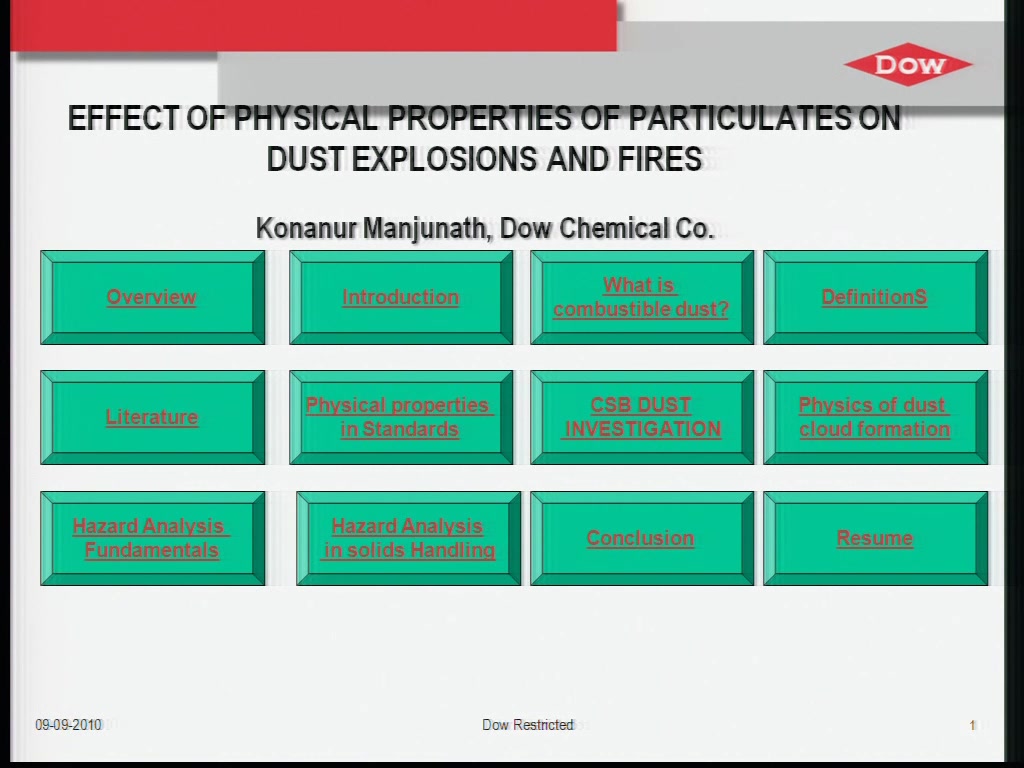 DOW

EFFECT OF PHYSICAL PROPERTIES OF PARTICULATES ON DUST EXPLOSIONS AND FIRES

Konanur Manjunath, Dow Chemical Co.

Overview

Introduction

What is combustible dust?

DefinitionS

Literature

Physical properties in Standards

CSB DUST INVESTIGATION

Physics of dust cloud formation

Hazard Analysis Fundamentals

Hazard Analysis in solids Handling

Conclusion

Resume

09-09-2010

Dow Restricted

1